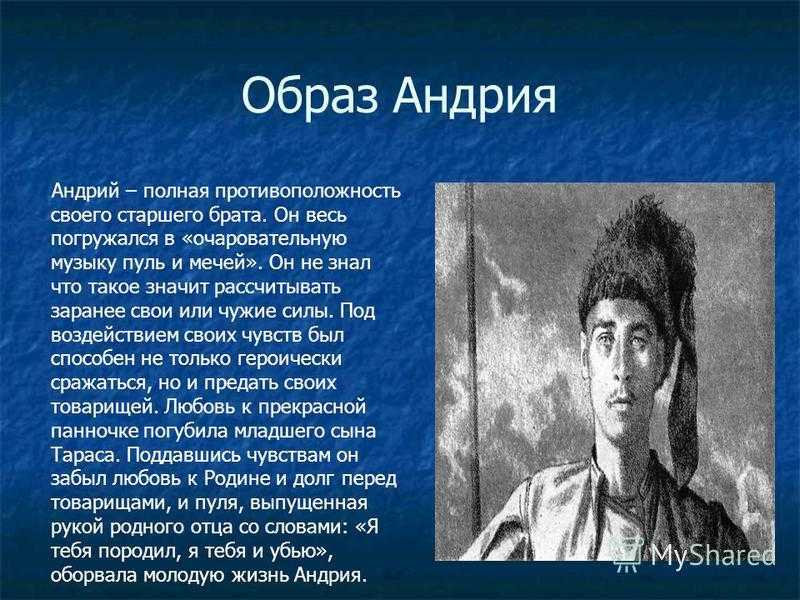 Образ Андрия

Андрий – полная противоположность своего старшего брата. Он весь погружался в «очаровательную музыку пуль и мечей». Он не знал что такое значит рассчитывать заранее свои или чужие силы. Под воздействием своих чувств был способен не только героически сражаться, но и предать своих товарищей. Любовь к прекрасной панночке погубила младшего сына Тараса. Поддавшись чувствам он забыл любовь к Родине и долг перед товарищами, и пуля, выпущенная рукой родного отца со словами: «Я тебя породил, я тебя и убью», оборвала молодую жизнь Андрия.

MyShared